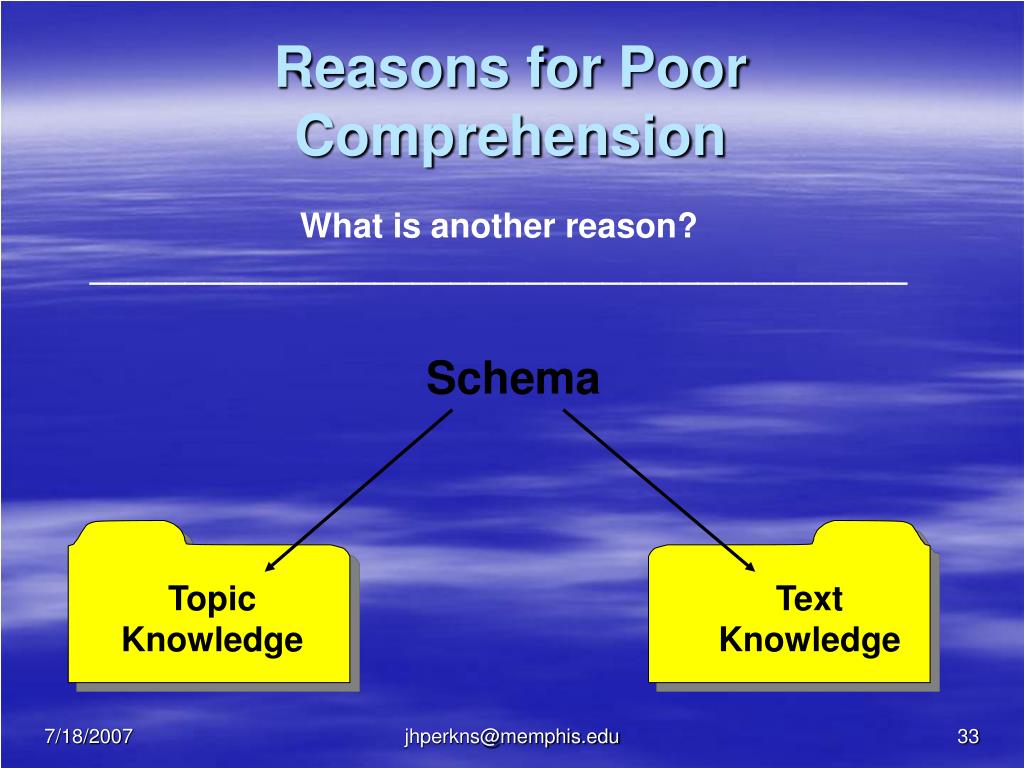 Reasons for Poor Comprehension

What is another reason?

Schema

Topic Knowledge

Text Knowledge

7/18/2007

jhperkns@memphis.edu

33